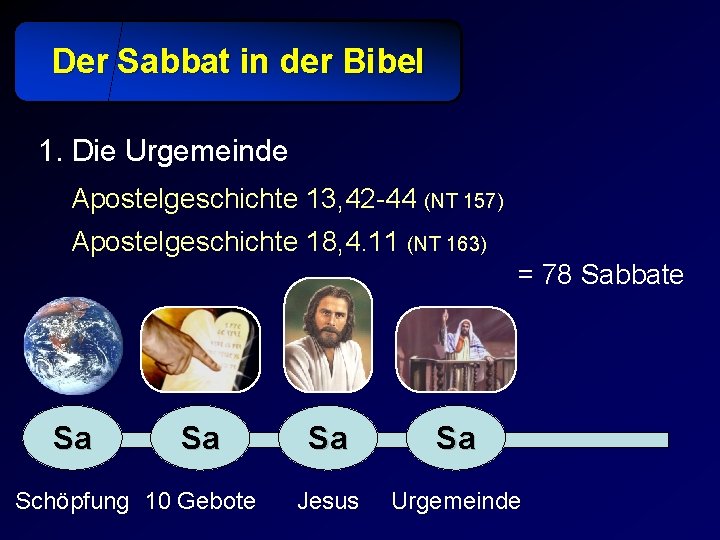 Der Sabbat in der Bibel

1. Die Urgemeinde

Apostelgeschichte 13,42-44 (NT 157)

Apostelgeschichte 18,4.11 (NT 163)

= 78 Sabbate

Sa Sa Sa Sa

Schöpfung 10 Gebote Jesus Urgemeinde